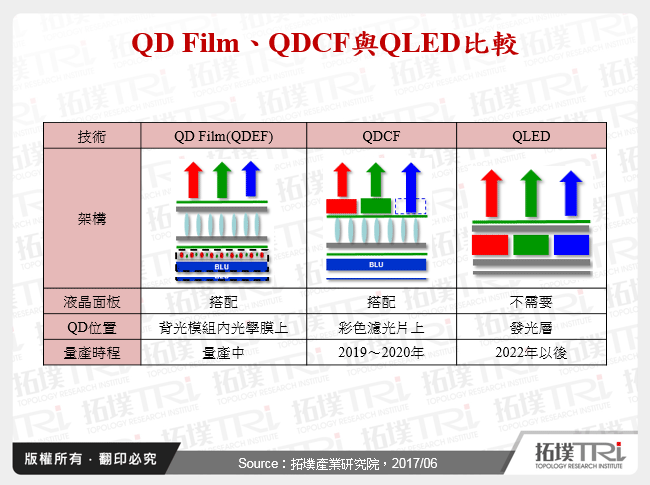 QD Film、QDCF與QLED比較

| 技術 | QD Film(QDEF) | QDCF | QLED |
|---|---|---|---|
| 架構 | BLU | BLU | |
| 液晶面板 | 搭配 | 搭配 | 不需要 |
| QD位置 | 背光模組內光學膜上 | 彩色濾光片上 | 發光層 |
| 量產時程 | 量產中 | 2019～2020年 | 2022年以後 |

版權所有．翻印必究

Source：拓墣產業研究院，2017/06

拓墣TRi
TOPOLOGY RESEARCH INSTITUTE